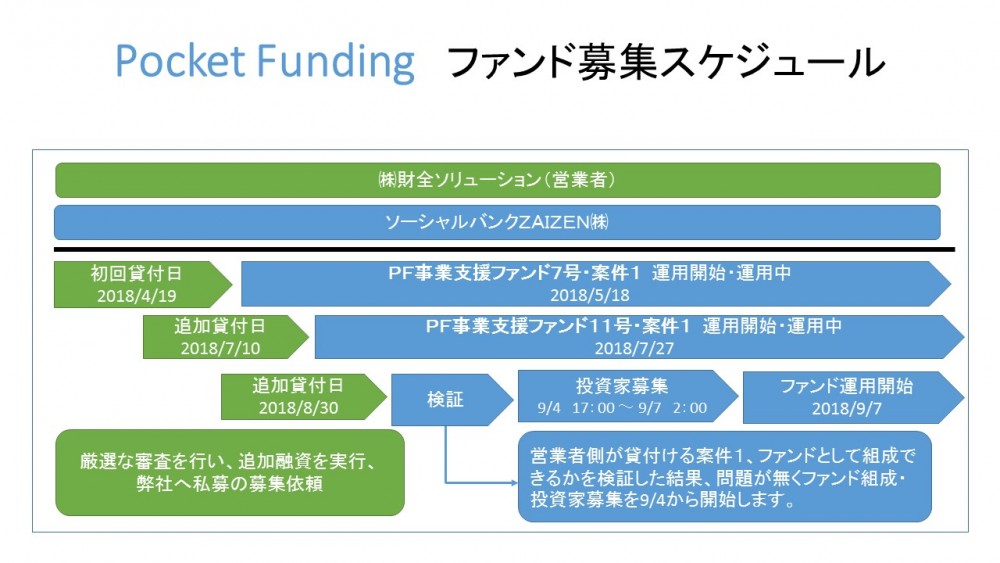 Pocket Funding　ファンド募集スケジュール

㈱財全ソリューション（営業者）

ソーシャルバンクZAIZEN㈱

初回貸付日
2018/4/19

PF事業支援ファンド7号・案件1　運用開始・運用中
2018/5/18

追加貸付日
2018/7/10

PF事業支援ファンド11号・案件1　運用開始・運用中
2018/7/27

追加貸付日
2018/8/30

検証

投資家募集
9/4　17:00 ～ 9/7　2:00

ファンド運用開始
2018/9/7

厳選な審査を行い、追加融資を実行、弊社へ私募の募集依頼

営業者側が貸付ける案件1、ファンドとして組成できるかを検証した結果、問題が無くファンド組成・投資家募集を9/4から開始します。